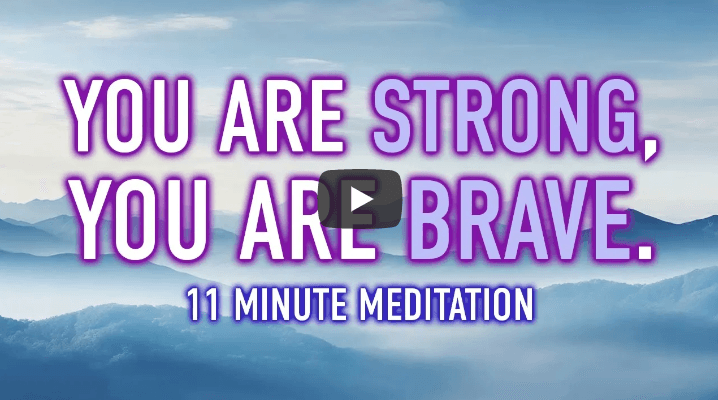 YOU ARE STRONG,
YOU ARE BRAVE.
11 MINUTE MEDITATION